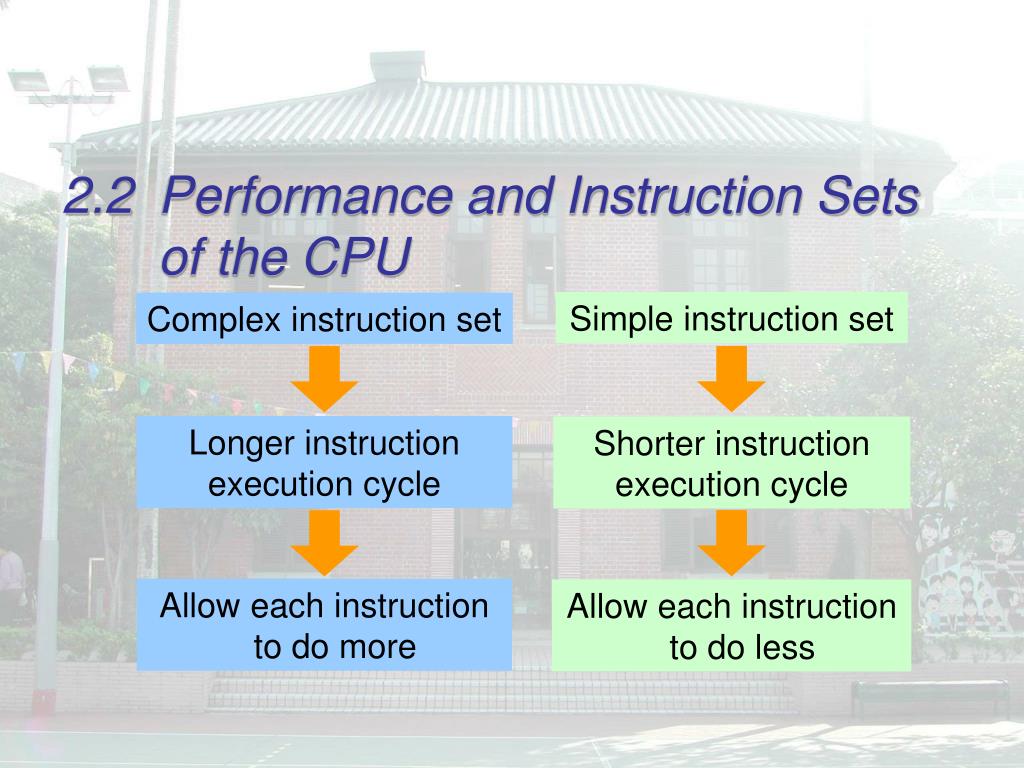 2.2 Performance and Instruction Sets of the CPU

Complex instruction set

Longer instruction execution cycle

Allow each instruction to do more

Simple instruction set

Shorter instruction execution cycle

Allow each instruction to do less